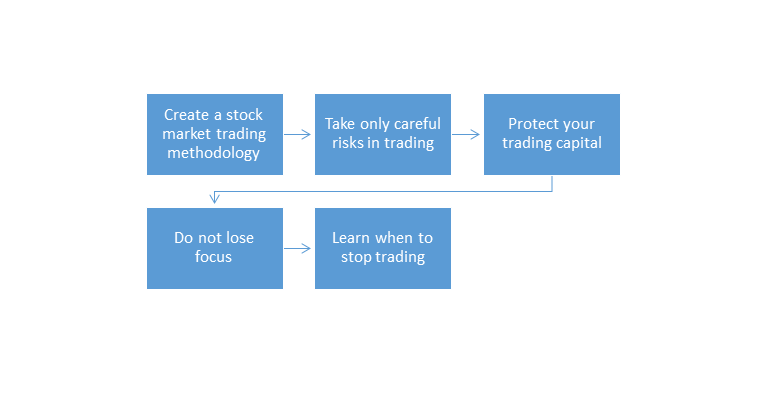 Create a stock market trading methodology

Take only careful risks in trading

Protect your trading capital

Do not lose focus

Learn when to stop trading